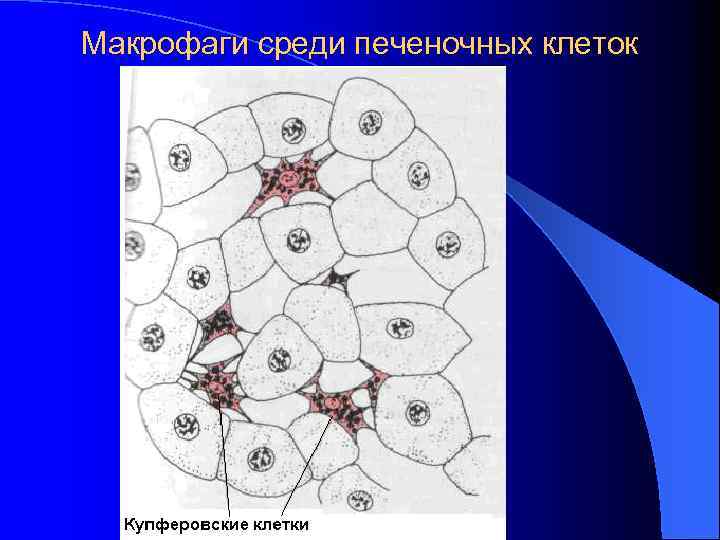 Макрофаги среди печеночных клеток

Купферовские клетки